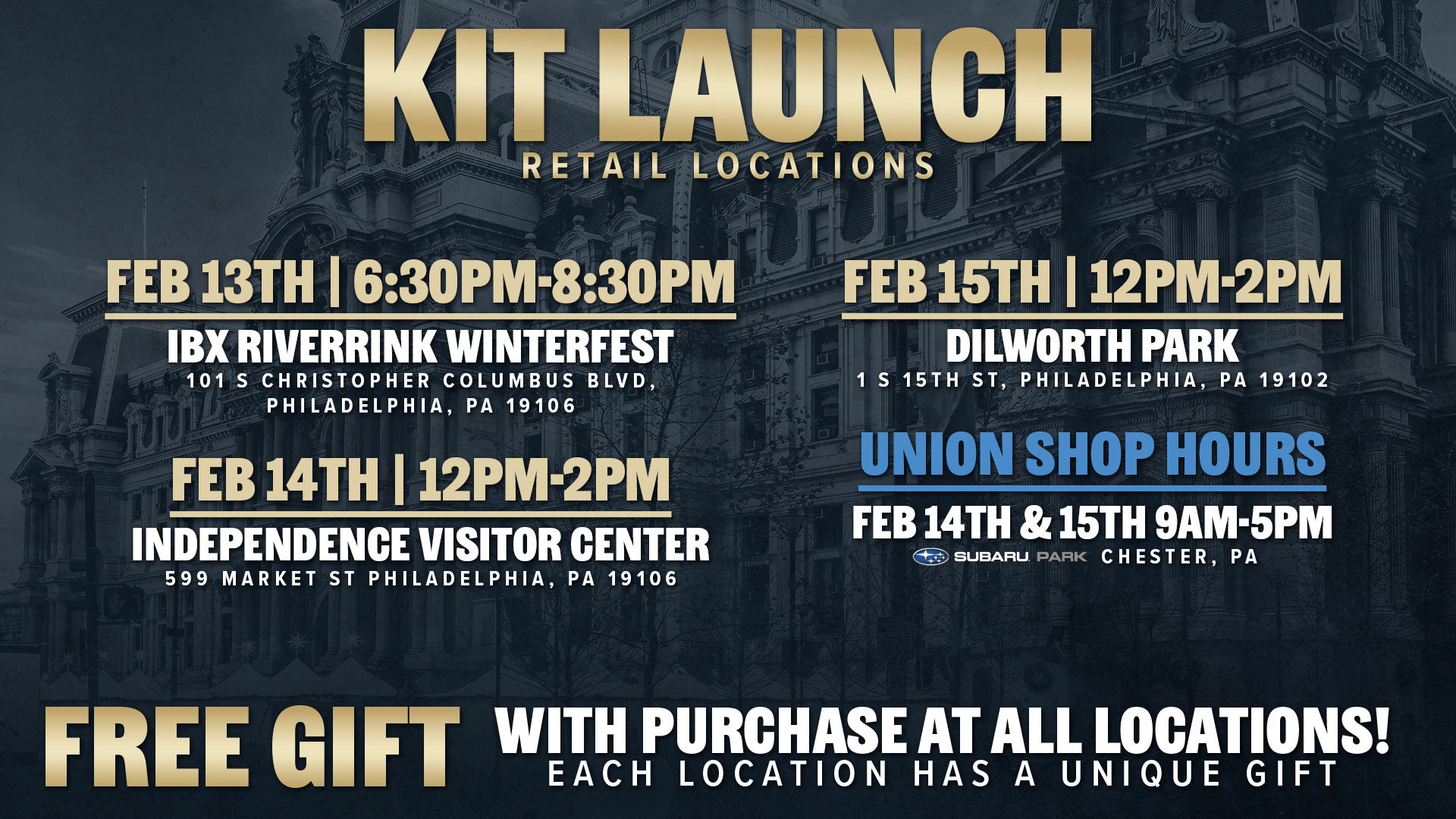 KIT LAUNCH
RETAIL LOCATIONS

FEB 13TH | 6:30PM-8:30PM
IBX RIVERRINK WINTERFEST
101 S CHRISTOPHER COLUMBUS BLVD, PHILADELPHIA, PA 19106

FEB 14TH | 12PM-2PM
INDEPENDENCE VISITOR CENTER
599 MARKET ST PHILADELPHIA, PA 19106

FEB 15TH | 12PM-2PM
DILWORTH PARK
1 S 15TH ST, PHILADELPHIA, PA 19102

UNION SHOP HOURS
FEB 14TH & 15TH 9AM-5PM
SUBARU PARK CHESTER, PA

FREE GIFT WITH PURCHASE AT ALL LOCATIONS!
EACH LOCATION HAS A UNIQUE GIFT